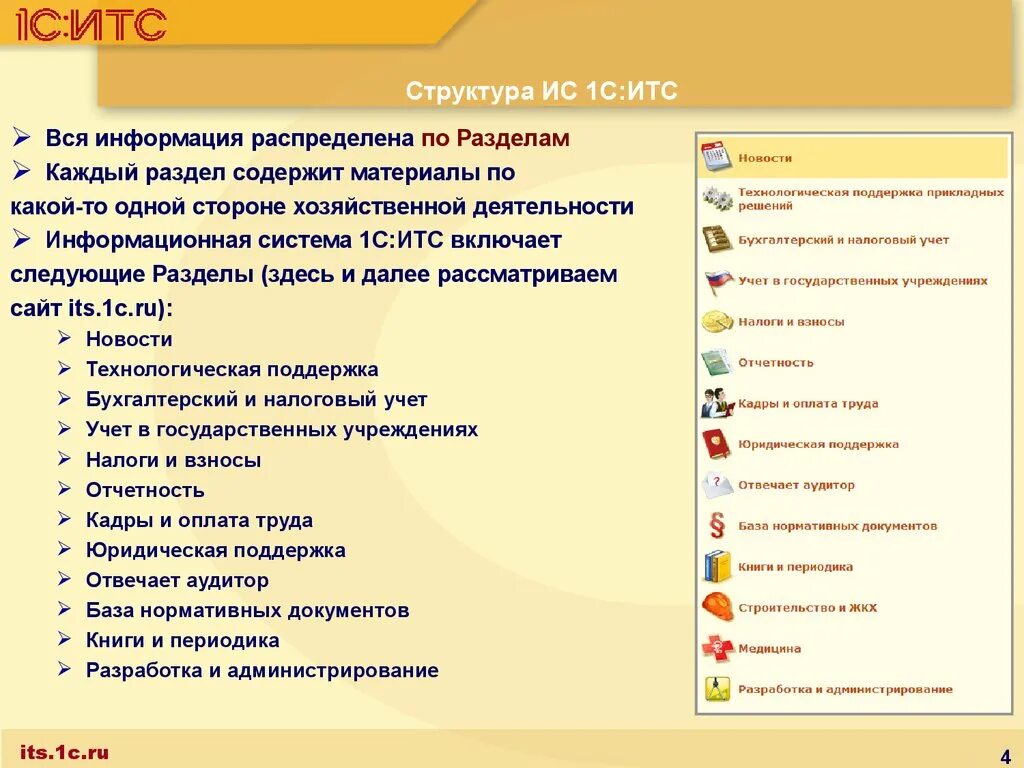 1С:ИТС

Структура ИС 1С:ИТС

➢ Вся информация распределена по Разделам
➢ Каждый раздел содержит материалы по какой-то одной стороне хозяйственной деятельности
➢ Информационная система 1С:ИТС включает следующие Разделы (здесь и далее рассматриваем сайт its.1c.ru):
➢ Новости
➢ Технологическая поддержка
➢ Бухгалтерский и налоговый учет
➢ Учет в государственных учреждениях
➢ Налоги и взносы
➢ Отчетность
➢ Кадры и оплата труда
➢ Юридическая поддержка
➢ Отвечает аудитор
➢ База нормативных документов
➢ Книги и периодика
➢ Разработка и администрирование

Новости
Технологическая поддержка прикладных решений
Бухгалтерский и налоговый учет
Учет в государственных учреждениях
Налоги и взносы
Отчетность
Кадры и оплата труда
Юридическая поддержка
Отвечает аудитор
База нормативных документов
Книги и периодика
Строительство и ЖКХ
Медицина
Разработка и администрирование

its.1c.ru

4